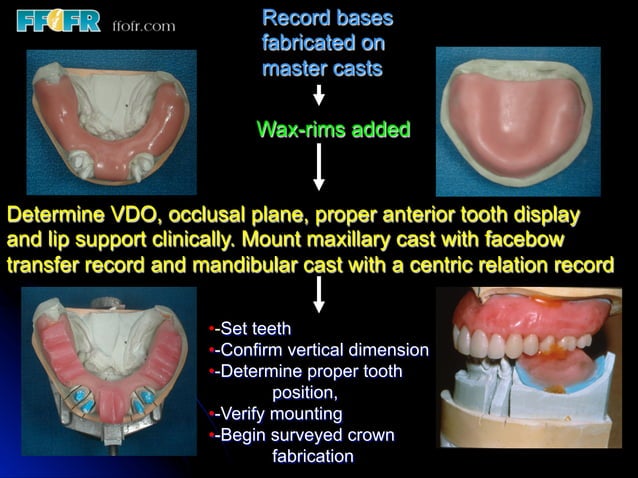 FFOFR ffofr.com

Record bases fabricated on master casts

Wax-rims added

Determine VDO, occlusal plane, proper anterior tooth display and lip support clinically. Mount maxillary cast with facebow transfer record and mandibular cast with a centric relation record

•-Set teeth
•-Confirm vertical dimension
•-Determine proper tooth position,
•-Verify mounting
•-Begin surveyed crown fabrication